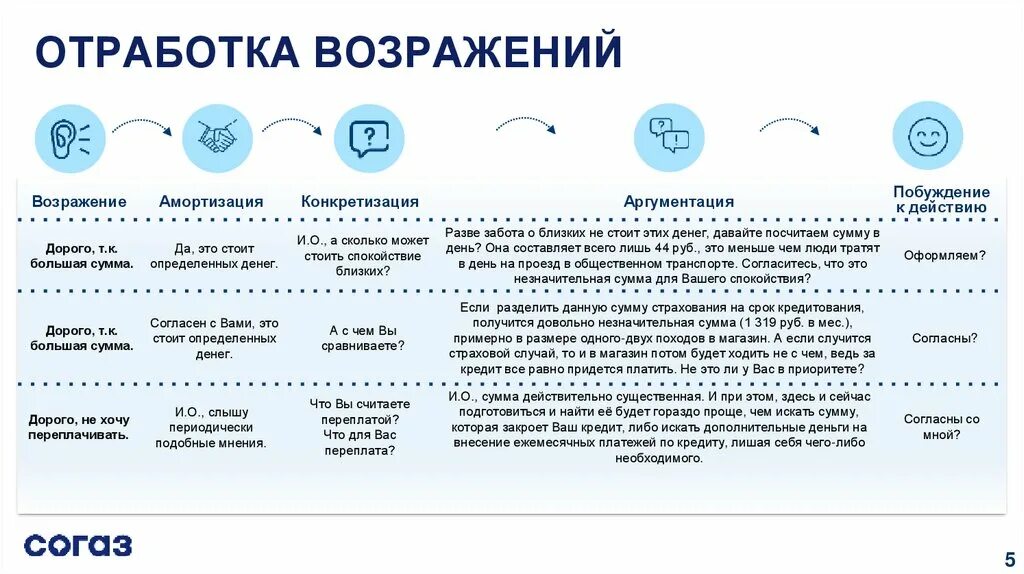 ОТРАБОТКА ВОЗРАЖЕНИЙ

| Возражение | Амортизация | Конкретизация | Аргументация | Побуждение к действию |
|---|---|---|---|---|
| Дорого, т.к. большая сумма. | Да, это стоит определенных денег. | И.О., а сколько может стоить спокойствие близких? | Разве забота о близких не стоит этих денег, давайте посчитаем сумму в день? Она составляет всего лишь 44 руб., это меньше чем люди тратят в день на проезд в общественном транспорте. Согласитесь, что это незначительная сумма для Вашего спокойствия? | Оформляем? |
| Дорого, т.к. большая сумма. | Согласен с Вами, это стоит определенных денег. | А с чем Вы сравниваете? | Если разделить данную сумму страхования на срок кредитования, получится довольно незначительная сумма (1 319 руб. в мес.), примерно в размере одного-двух походов в магазин. А если случится страховой случай, то и в магазин потом будет ходить не с чем, ведь за кредит все равно придется платить. Не это ли у Вас в приоритете? | Согласны? |
| Дорого, не хочу переплачивать. | И.О., слышу периодически подобные мнения. | Что Вы считаете переплатой? Что для Вас переплата? | И.О., сумма действительно существенная. И при этом, здесь и сейчас подготовиться и найти её будет гораздо проще, чем искать сумму, которая закроет Ваш кредит, либо искать дополнительные деньги на внесение ежемесячных платежей по кредиту, лишая себя чего-либо необходимого. | Согласны со мной? |

согаз

5